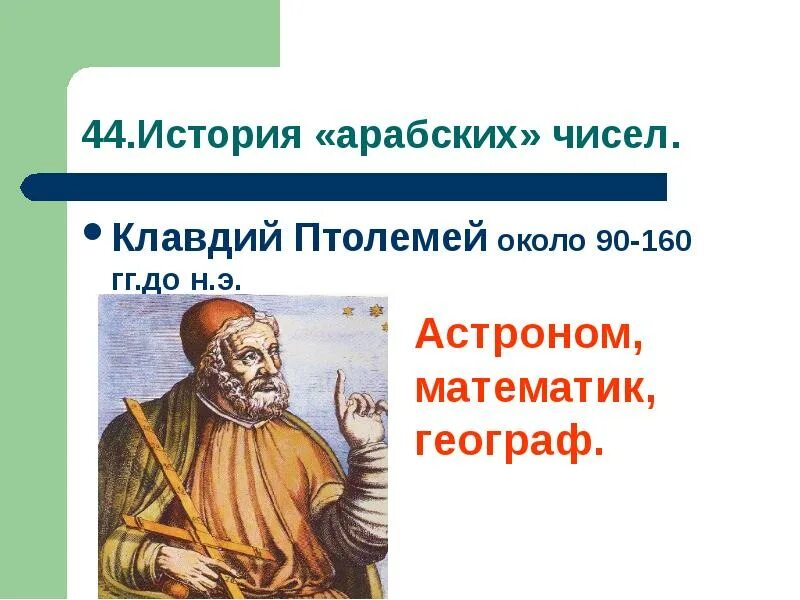 44.История «арабских» чисел.

• Клавдий Птолемей около 90-160 гг.до н.э.

Астроном, математик, географ.